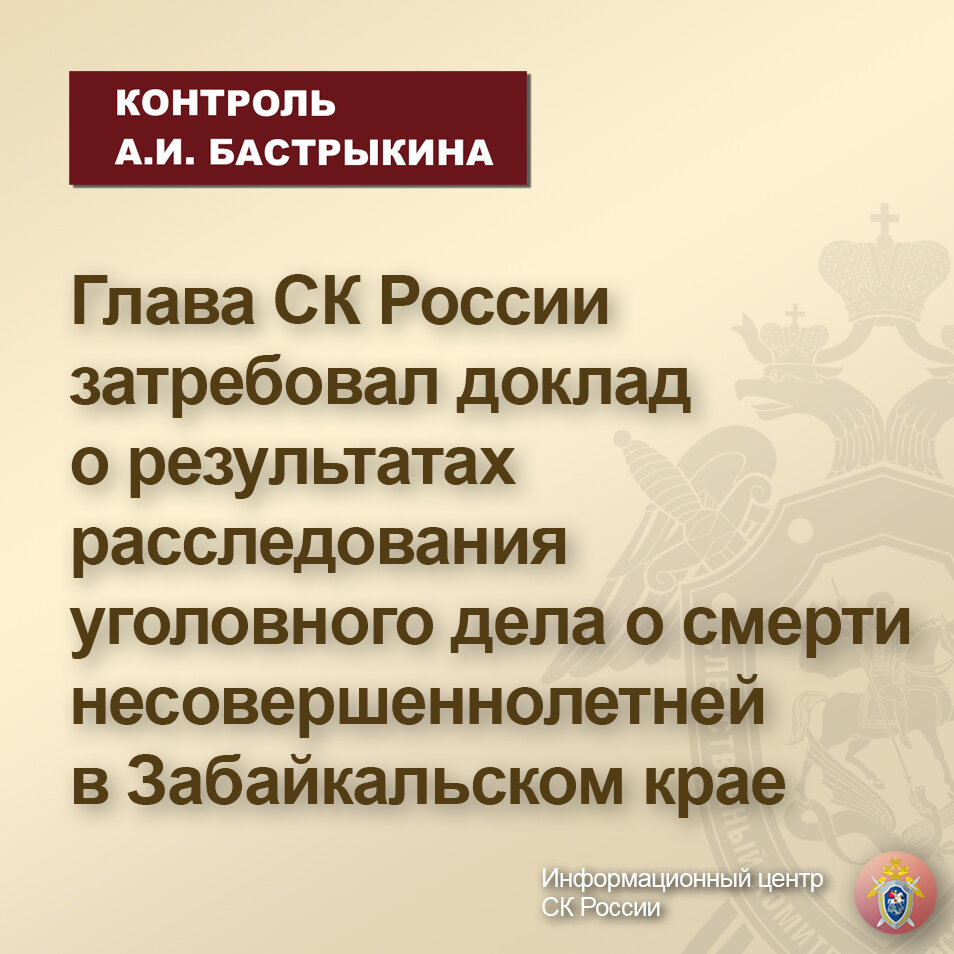 КОНТРОЛЬ
А.И. БАСТРЫКИНА

Глава СК России затребовал доклад о результатах расследования уголовного дела о смерти несовершеннолетней в Забайкальском крае

Информационный центр
СК России